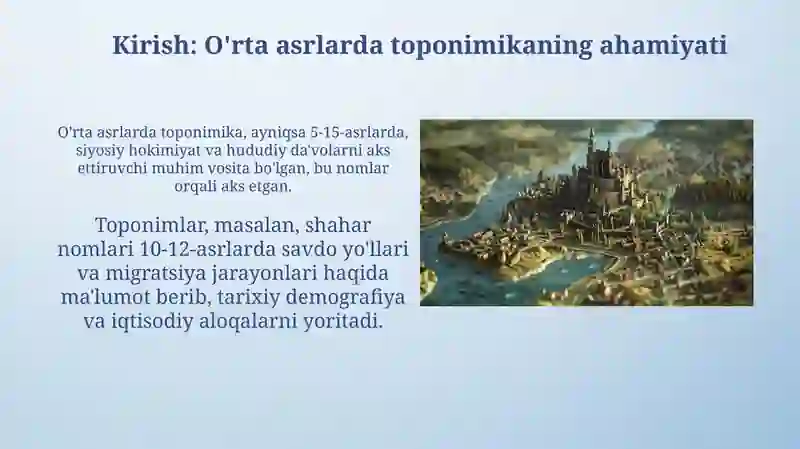 Kirish: O'rta asrlarda toponimikaning ahamiyati

O'rta asrlarda toponimika, ayniqsa 5-15-asrlarda, siyosiy hokimiyat va hududiy da'volarni aks ettiruvchi muhim vosita bo'lgan, bu nomlar orqali aks etgan.

Toponimlar, masalan, shahar nomlari 10-12-asrlarda savdo yo'llari va migratsiya jarayonlari haqida ma'lumot berib, tarixiy demografiya va iqtisodiy aloqalarni yoritadi.